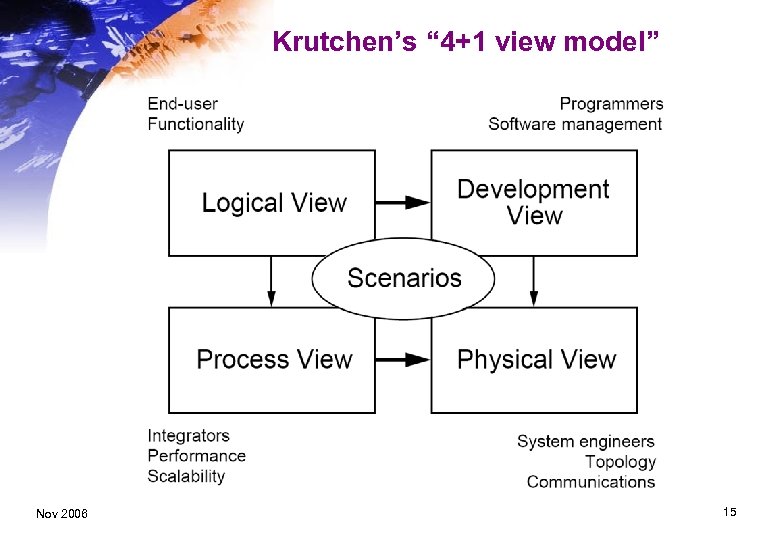 Krutchen's "4+1 view model"

End-user
Functionality

Programmers
Software management

Logical View

Development View

Scenarios

Process View

Physical View

Integrators
Performance
Scalability

System engineers
Topology
Communications

Nov 2006

15